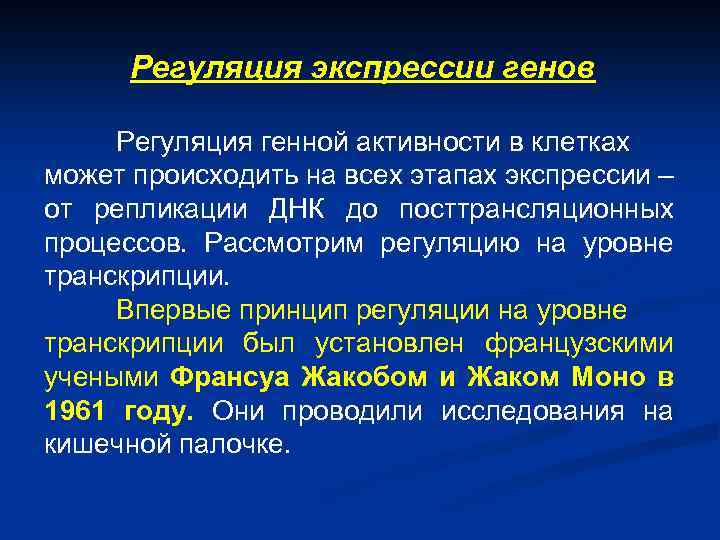 Регуляция экспрессии генов

Регуляция генной активности в клетках может происходить на всех этапах экспрессии – от репликации ДНК до посттрансляционных процессов. Рассмотрим регуляцию на уровне транскрипции.

Впервые принцип регуляции на уровне транскрипции был установлен французскими учеными Франсуа Жакобом и Жаком Моно в 1961 году. Они проводили исследования на кишечной палочке.